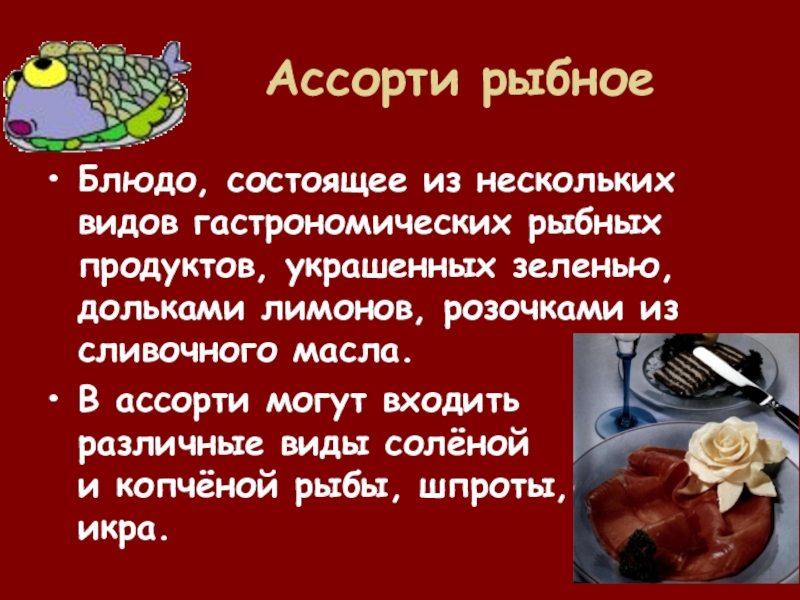 Ассорти рыбное

• Блюдо, состоящее из нескольких видов гастрономических рыбных продуктов, украшенных зеленью, дольками лимонов, розочками из сливочного масла.

• В ассорти могут входить различные виды солёной и копчёной рыбы, шпроты, икра.